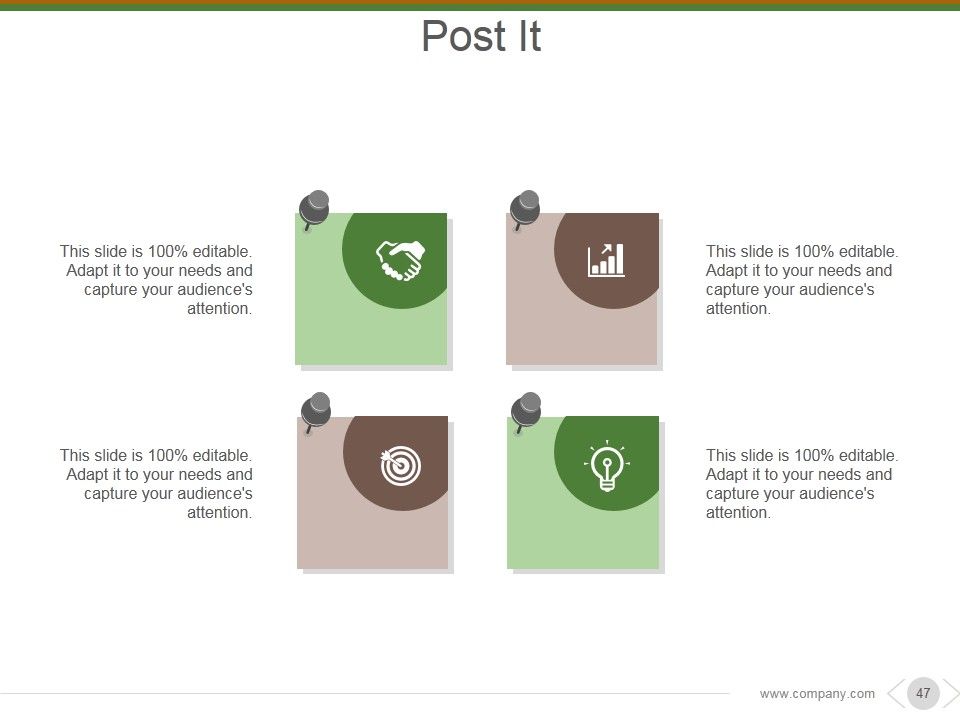 Post It

This slide is 100% editable. Adapt it to your needs and capture your audience's attention.

This slide is 100% editable. Adapt it to your needs and capture your audience's attention.

This slide is 100% editable. Adapt it to your needs and capture your audience's attention.

This slide is 100% editable. Adapt it to your needs and capture your audience's attention.

www.company.com 47